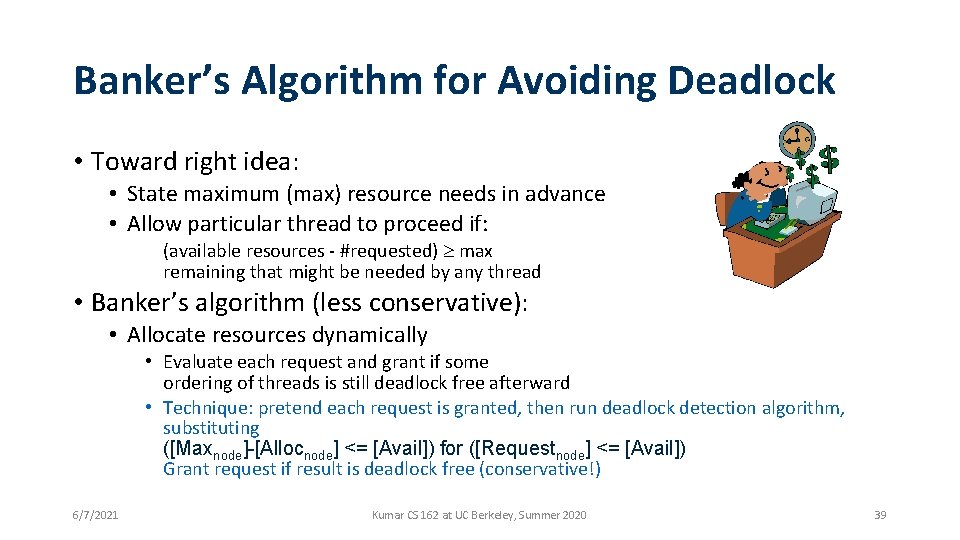 Banker's Algorithm for Avoiding Deadlock

• Toward right idea:
  • State maximum (max) resource needs in advance
  • Allow particular thread to proceed if:
    (available resources - #requested) $\geq$ max remaining that might be needed by any thread

• Banker's algorithm (less conservative):
  • Allocate resources dynamically
    • Evaluate each request and grant if some ordering of threads is still deadlock free afterward
    • Technique: pretend each request is granted, then run deadlock detection algorithm, substituting
      ([Max$_{node}$]-[Alloc$_{node}$] <= [Avail]) for ([Request$_{node}$] <= [Avail])
      Grant request if result is deadlock free (conservative!)

6/7/2021 Kumar CS 162 at UC Berkeley, Summer 2020 39